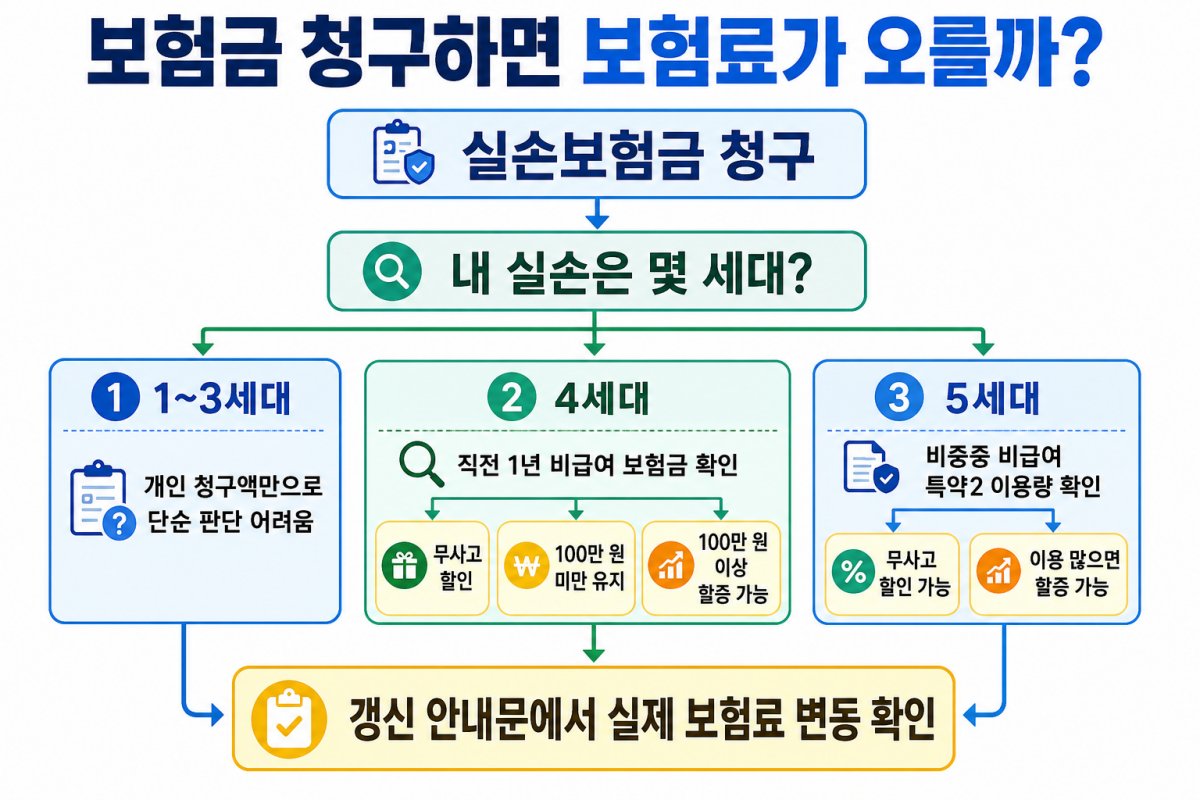 보험금 청구하면 보험료가 오를까?

실손보험금 청구

내 실손은 몇 세대?

1 1~3세대

개인 청구액만으로 단순 판단 어려움

2 4세대

직전 1년 비급여 보험금 확인

무사고 할인

₩ 100만 원 미만 유지

100만 원 이상 할증 가능

3 5세대

비중증 비급여 특약2 이용량 확인

% 무사고 할인 가능

이용 많으면 할증 가능

갱신 안내문에서 실제 보험료 변동 확인